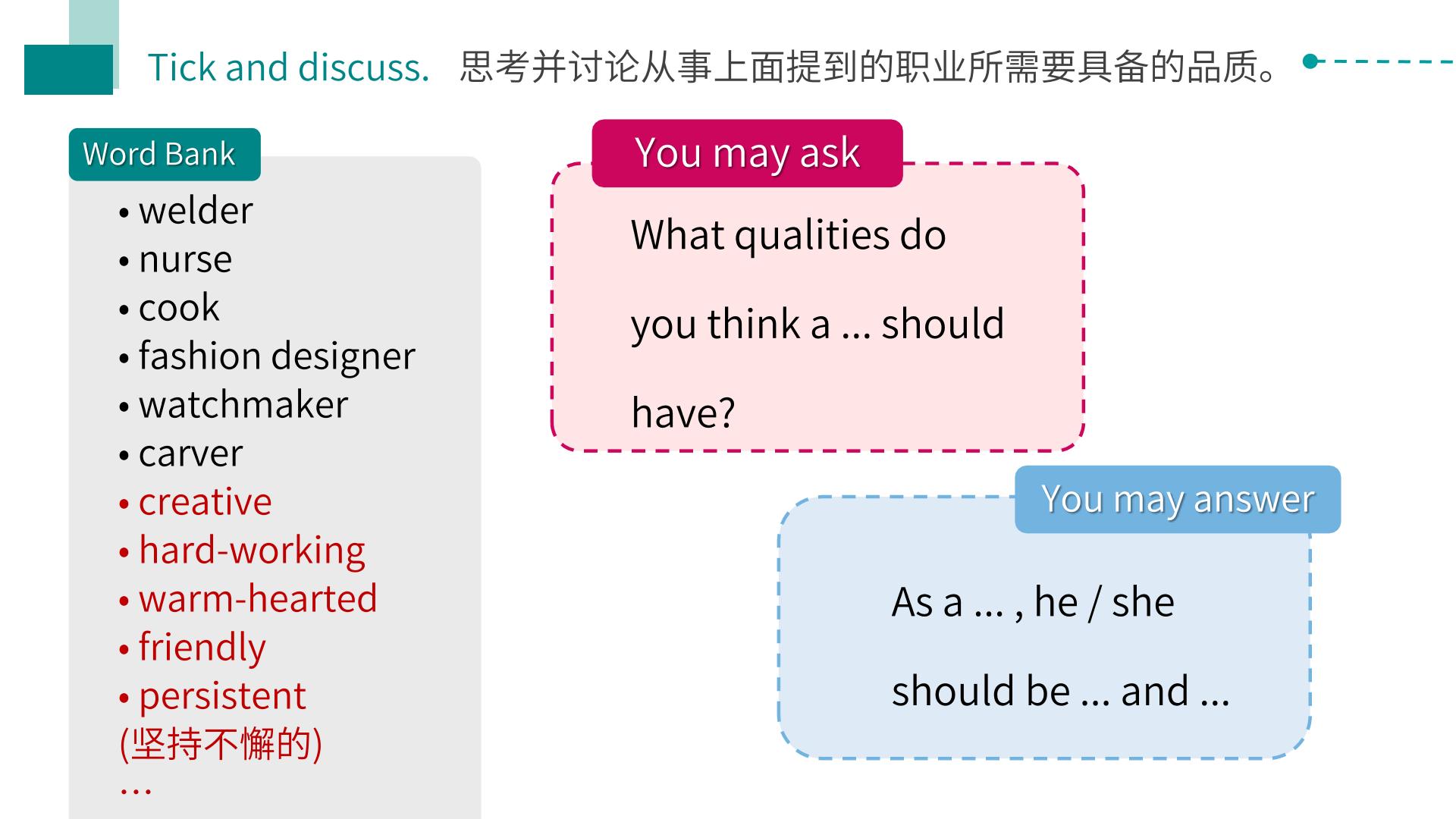 Tick and discuss. 思考并讨论从事上面提到的职业所需要具备的品质。

Word Bank
• welder
• nurse
• cook
• fashion designer
• watchmaker
• carver
• creative
• hard-working
• warm-hearted
• friendly
• persistent (坚持不懈的)
…

You may ask

What qualities do you think a … should have?

You may answer

As a … , he / she should be … and …